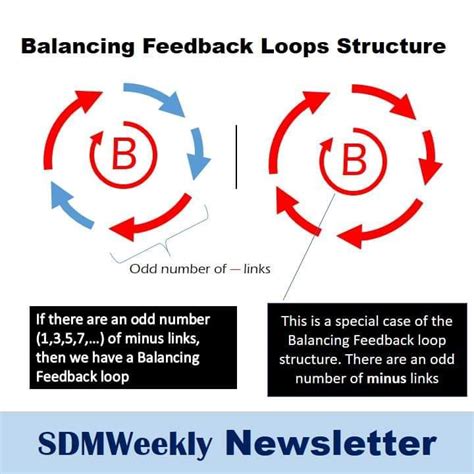 Balancing Feedback Loops Structure

B

B

Odd number of — links

If there are an odd number (1,3,5,7,...) of minus links, then we have a Balancing Feedback loop

This is a special case of the Balancing Feedback loop structure. There are an odd number of minus links

SDMWeekly Newsletter